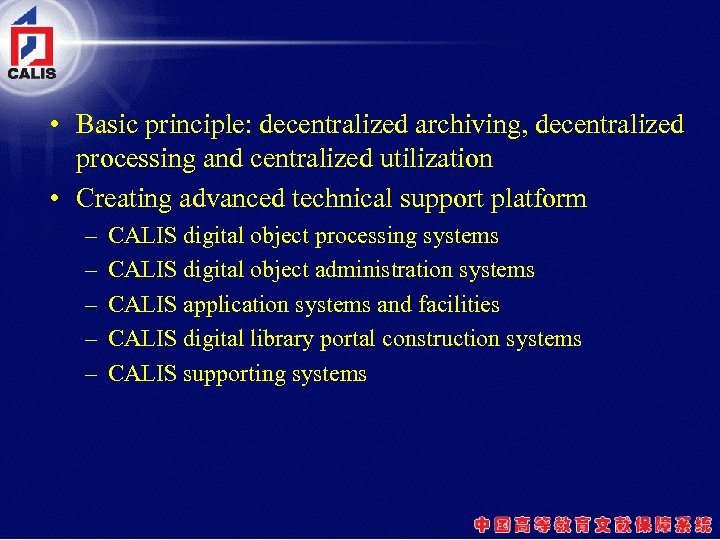 CALIS

• Basic principle: decentralized archiving, decentralized processing and centralized utilization
• Creating advanced technical support platform
– CALIS digital object processing systems
– CALIS digital object administration systems
– CALIS application systems and facilities
– CALIS digital library portal construction systems
– CALIS supporting systems

中国高等教育文献保障系统